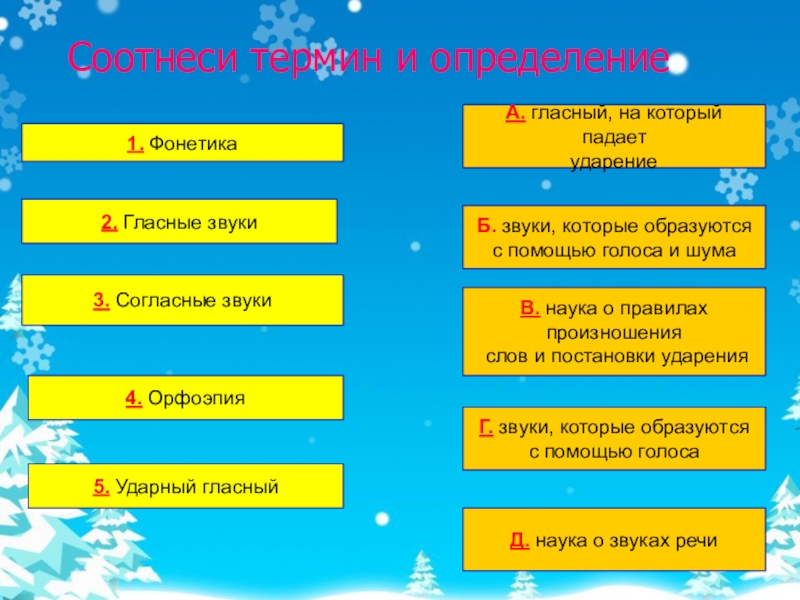 Соотнеси термин и определение

1. Фонетика

2. Гласные звуки

3. Согласные звуки

4. Орфоэпия

5. Ударный гласный

А. гласный, на который падает ударение

Б. звуки, которые образуются с помощью голоса и шума

В. наука о правилах произношения слов и постановки ударения

Г. звуки, которые образуются с помощью голоса

Д. наука о звуках речи